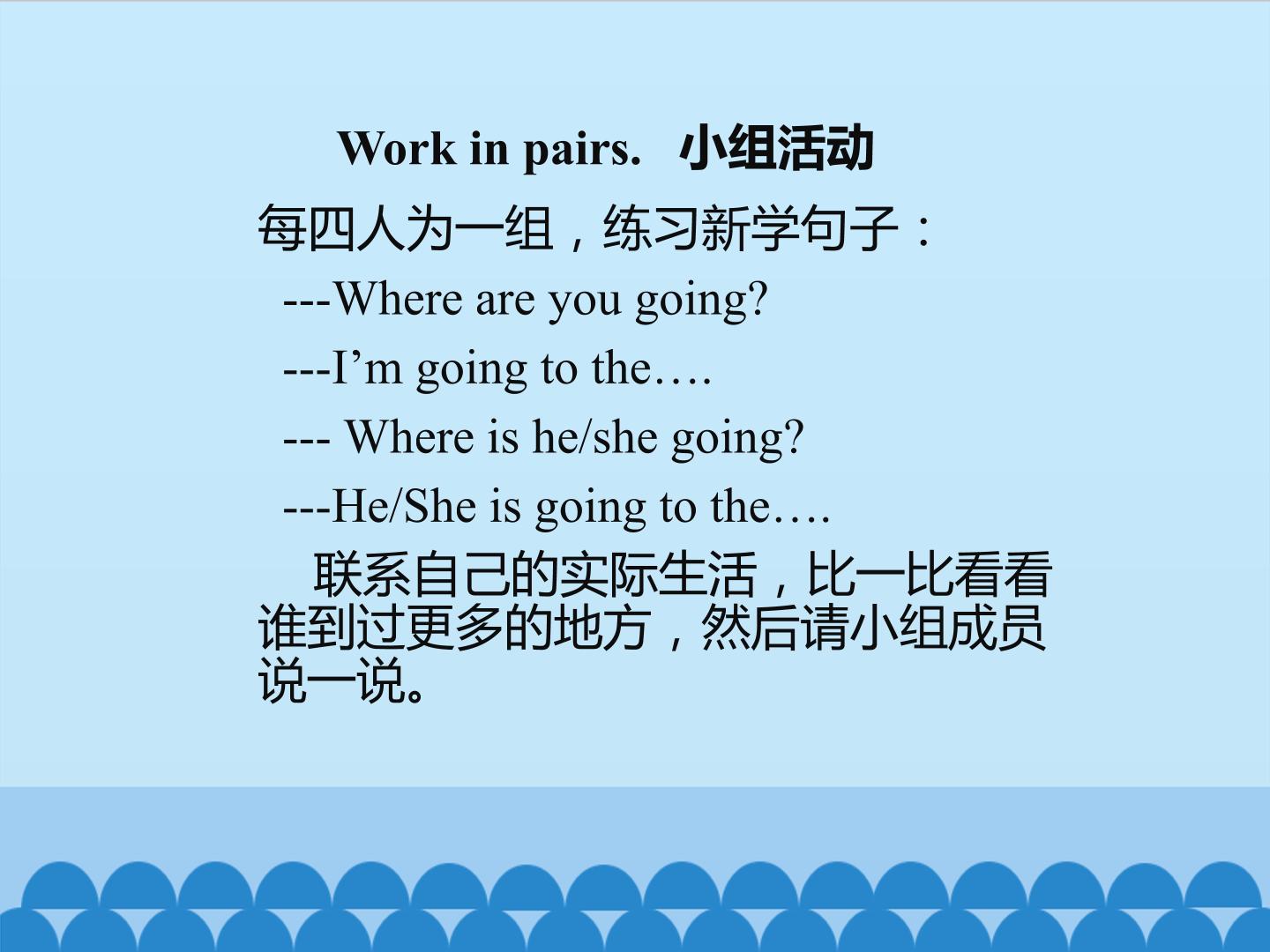 Work in pairs. 小组活动

每四人为一组，练习新学句子：

---Where are you going?

---I'm going to the….

--- Where is he/she going?

---He/She is going to the….

联系自己的实际生活，比一比看看谁到过更多的地方，然后请小组成员说一说。